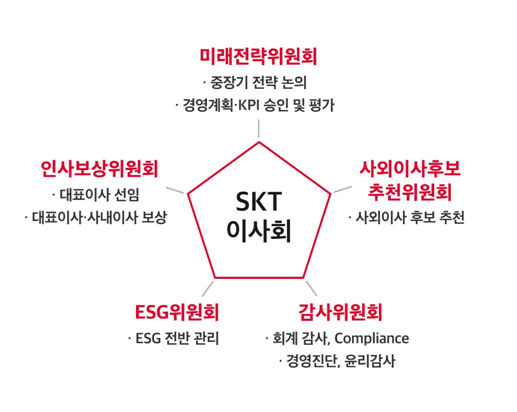 미래전략위원회
· 중장기 전략 논의
· 경영계획·KPI 승인 및 평가

인사보상위원회
· 대표이사 선임
· 대표이사·사내이사 보상

SKT
이사회

사외이사후보
추천위원회
· 사외이사 후보 추천

ESG위원회
· ESG 전반 관리

감사위원회
· 회계 감사, Compliance
· 경영진단, 윤리감사